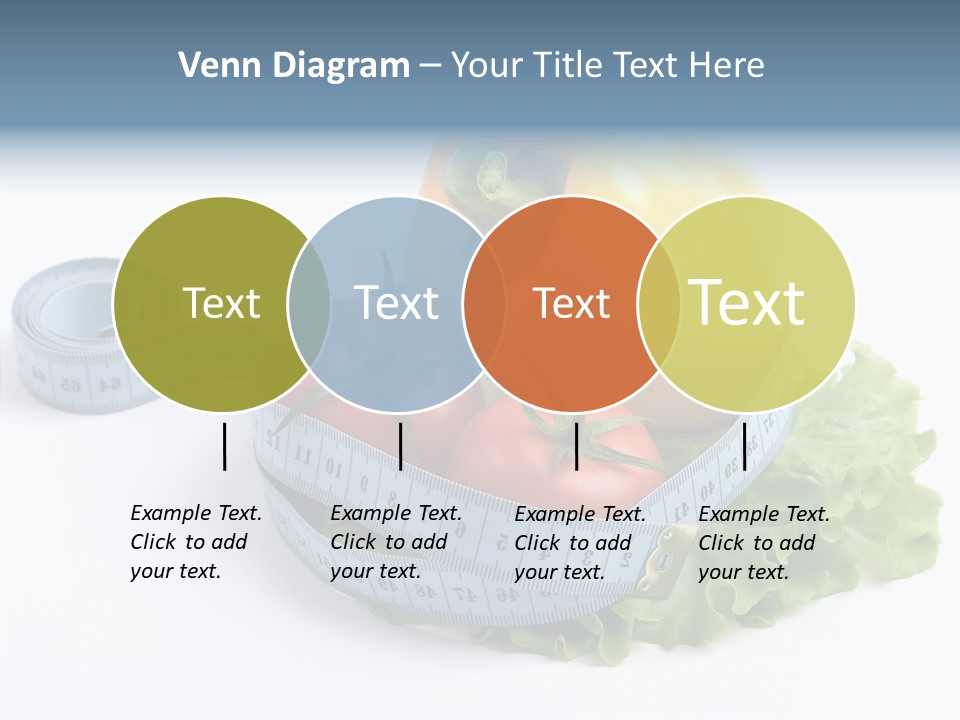 Venn Diagram – Your Title Text Here

Text

Text

Text

Text

Example Text. Click to add your text.

Example Text. Click to add your text.

Example Text. Click to add your text.

Example Text. Click to add your text.